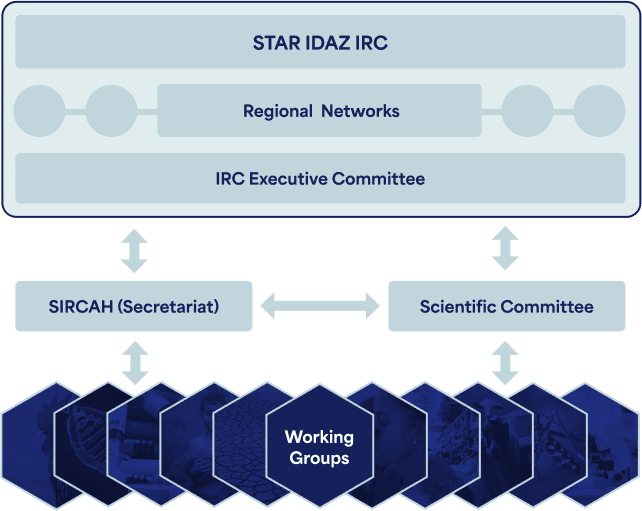 STAR IDAZ IRC

Regional Networks

IRC Executive Committee

SIRCAH (Secretariat)

Scientific Committee

Working Groups